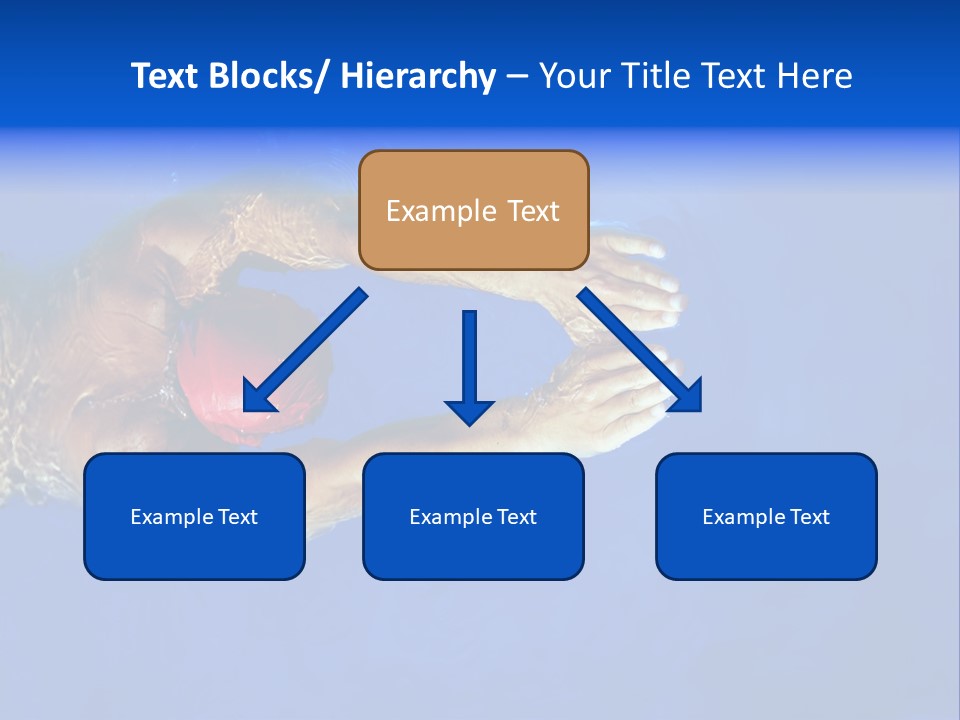 Text Blocks/ Hierarchy – Your Title Text Here

Example Text

Example Text

Example Text

Example Text